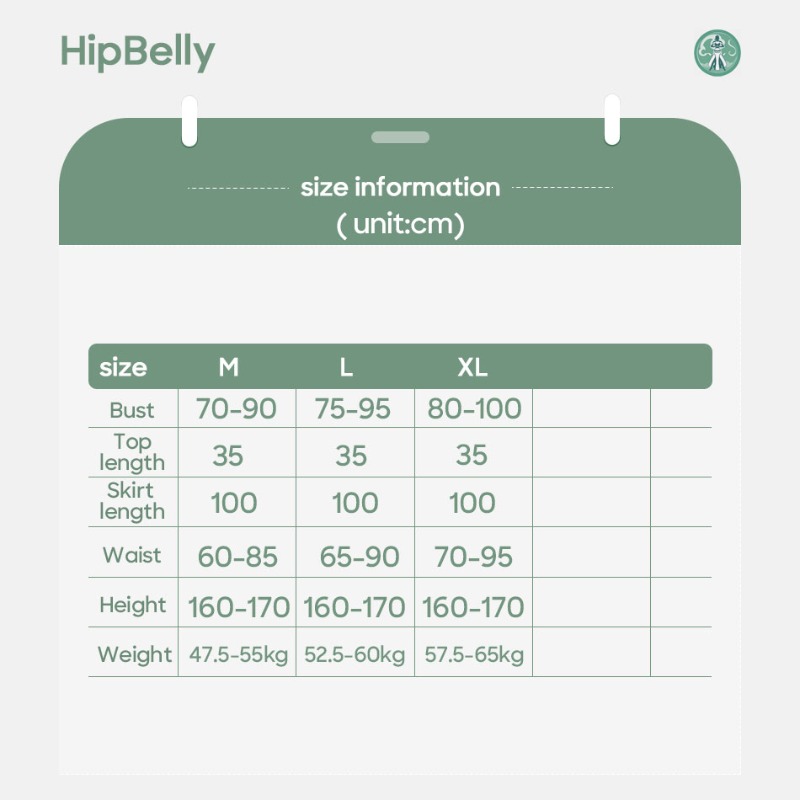 HipBelly

size information
( unit:cm)

| size | M | L | XL | | |
|---|---|---|---|---|---|
| Bust | 70-90 | 75-95 | 80-100 | | |
| Top length | 35 | 35 | 35 | | |
| Skirt length | 100 | 100 | 100 | | |
| Waist | 60-85 | 65-90 | 70-95 | | |
| Height | 160-170 | 160-170 | 160-170 | | |
| Weight | 47.5-55kg | 52.5-60kg | 57.5-65kg | | |